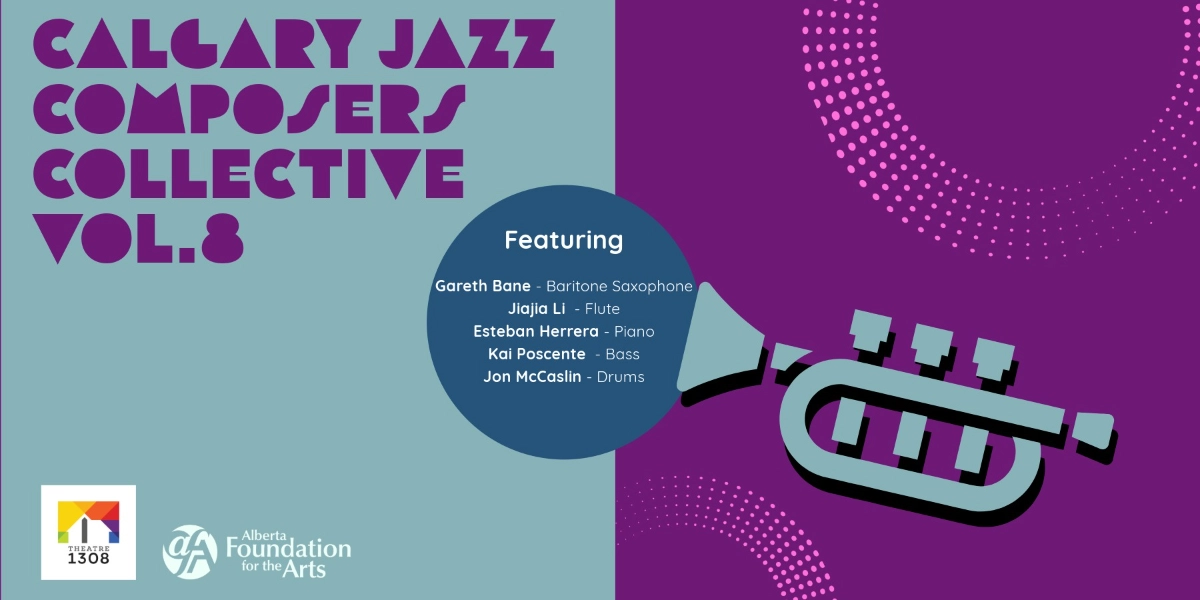 CALGARY JAZZ COMPOSERS COLLECTIVE VOL.8

Featuring

Gareth Bane - Baritone Saxophone
Jiajia Li - Flute
Esteban Herrera - Piano
Kai Poscente - Bass
Jon McCaslin - Drums

THEATRE 1308

afa Alberta Foundation for the Arts